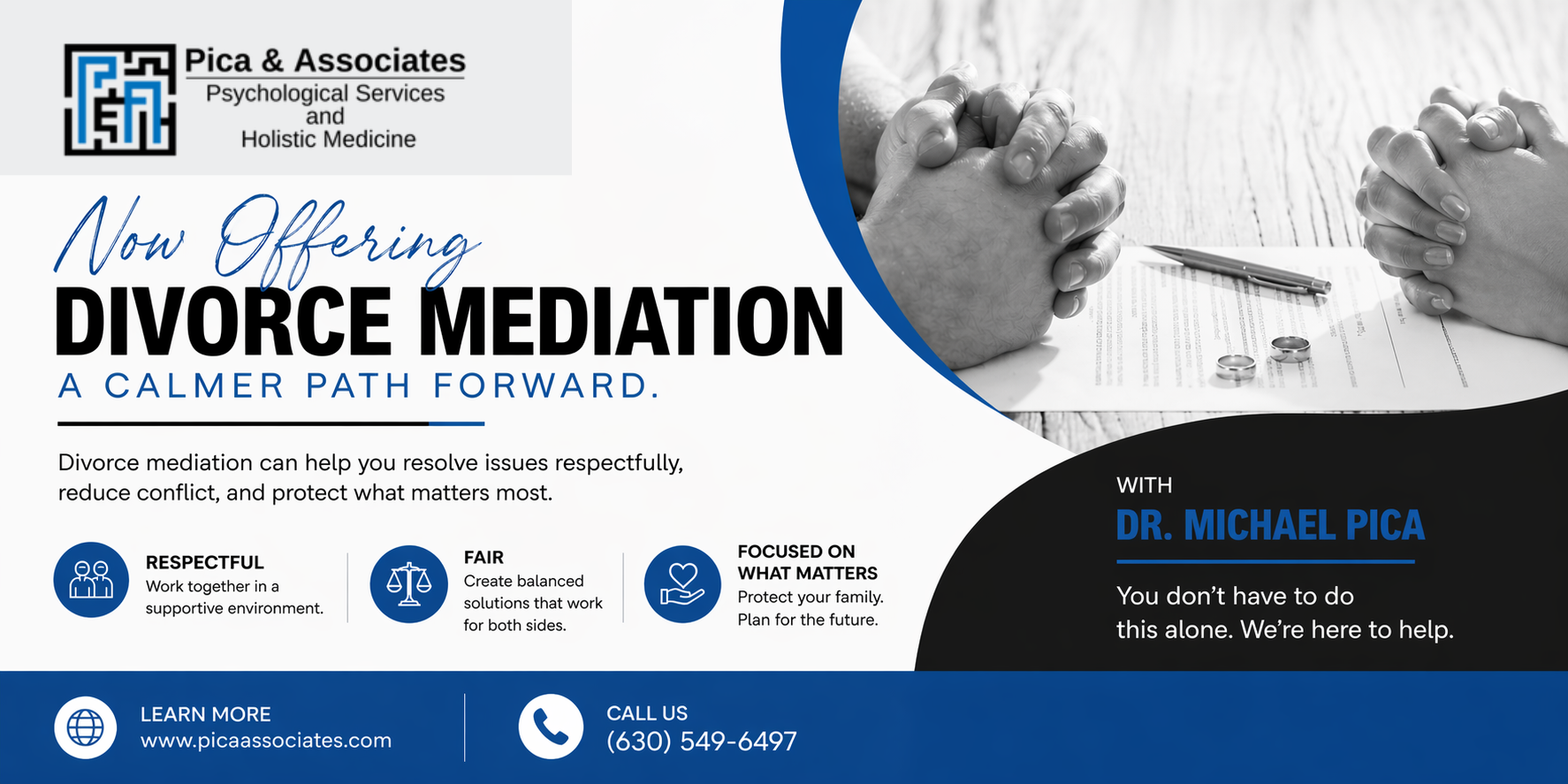 Pica & Associates
Psychological Services and Holistic Medicine

Now Offering
DIVORCE MEDIATION
A CALMER PATH FORWARD.

Divorce mediation can help you resolve issues respectfully, reduce conflict, and protect what matters most.

RESPECTFUL
Work together in a supportive environment.

FAIR
Create balanced solutions that work for both sides.

FOCUSED ON WHAT MATTERS
Protect your family. Plan for the future.

WITH
DR. MICHAEL PICA

You don't have to do this alone. We're here to help.

LEARN MORE
www.picaassociates.com

CALL US
(630) 549-6497